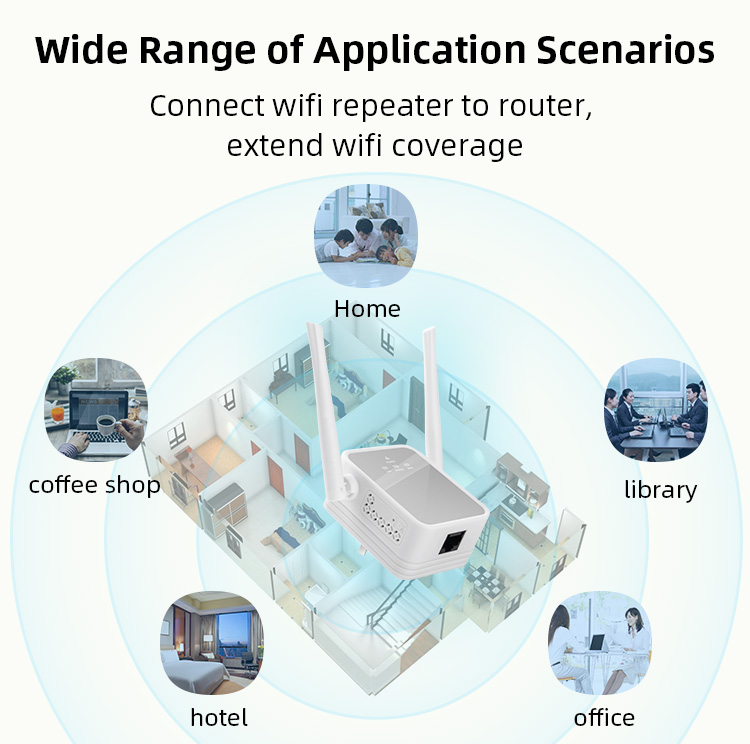 Wide Range of Application Scenarios

Connect wifi repeater to router, extend wifi coverage

Home

coffee shop

library

hotel

office